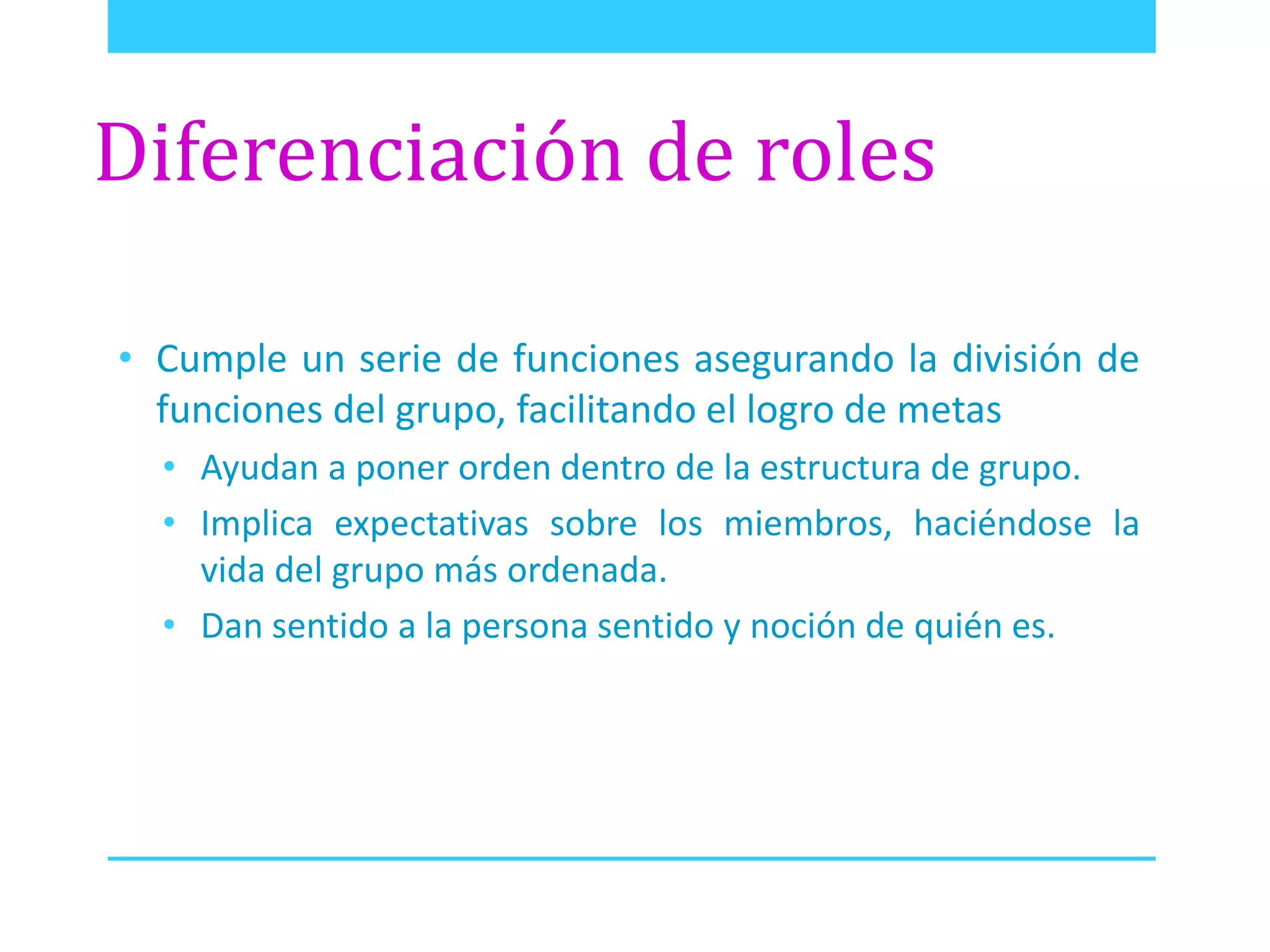 Diferenciación de roles

• Cumple un serie de funciones asegurando la división de funciones del grupo, facilitando el logro de metas
  • Ayudan a poner orden dentro de la estructura de grupo.
  • Implica expectativas sobre los miembros, haciéndose la vida del grupo más ordenada.
  • Dan sentido a la persona sentido y noción de quién es.